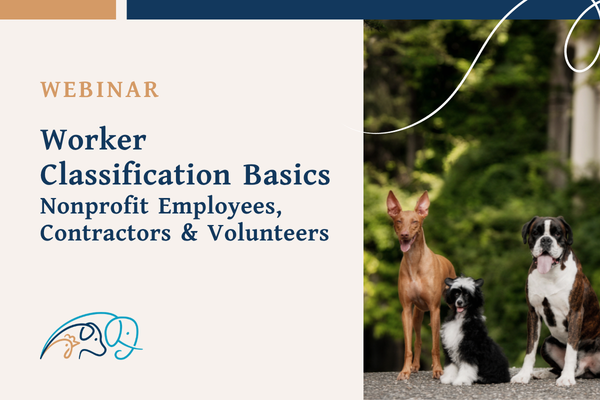 WEBINAR

Worker Classification Basics
Nonprofit Employees, Contractors & Volunteers